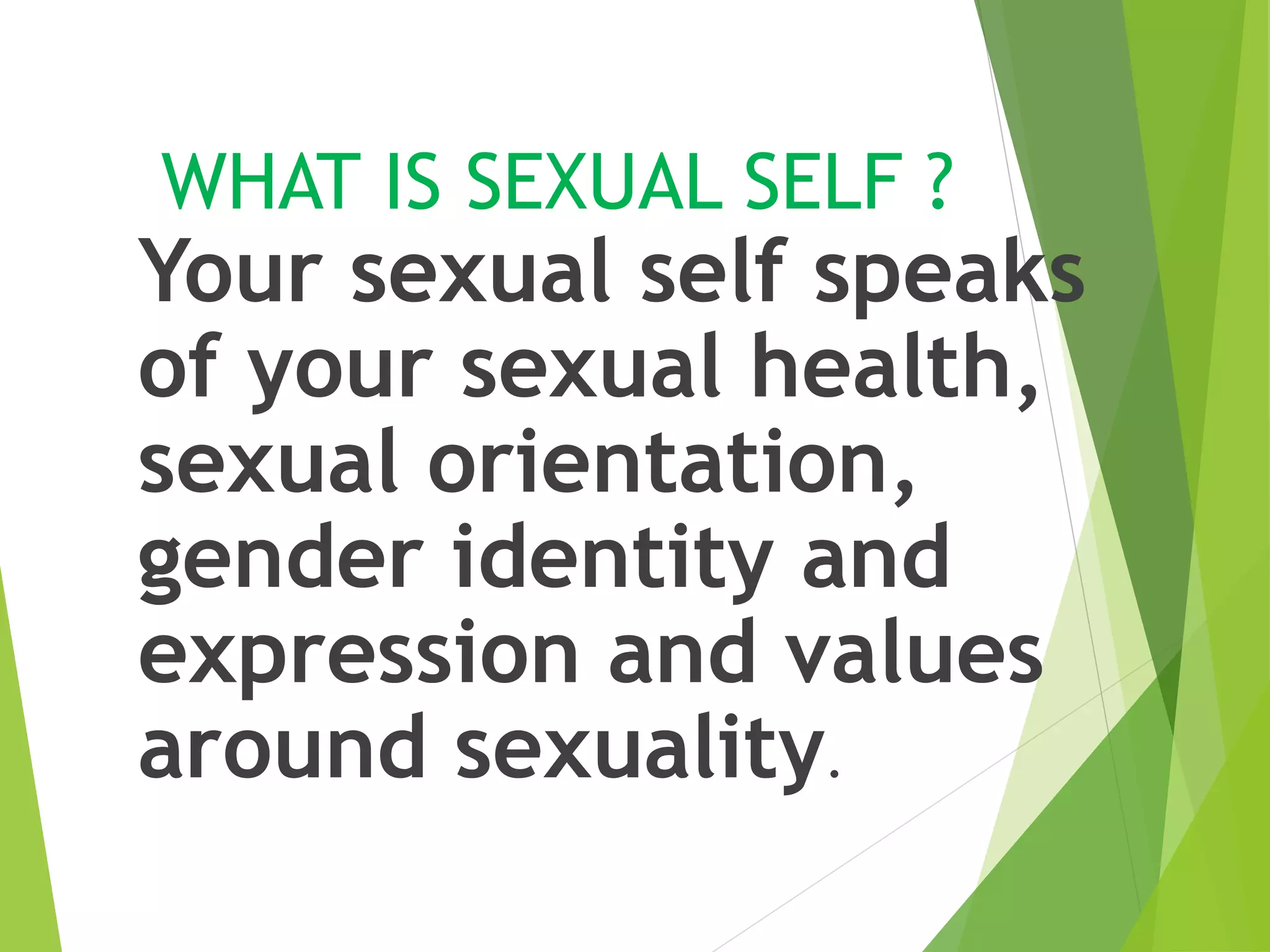 WHAT IS SEXUAL SELF ?

Your sexual self speaks of your sexual health, sexual orientation, gender identity and expression and values around sexuality.